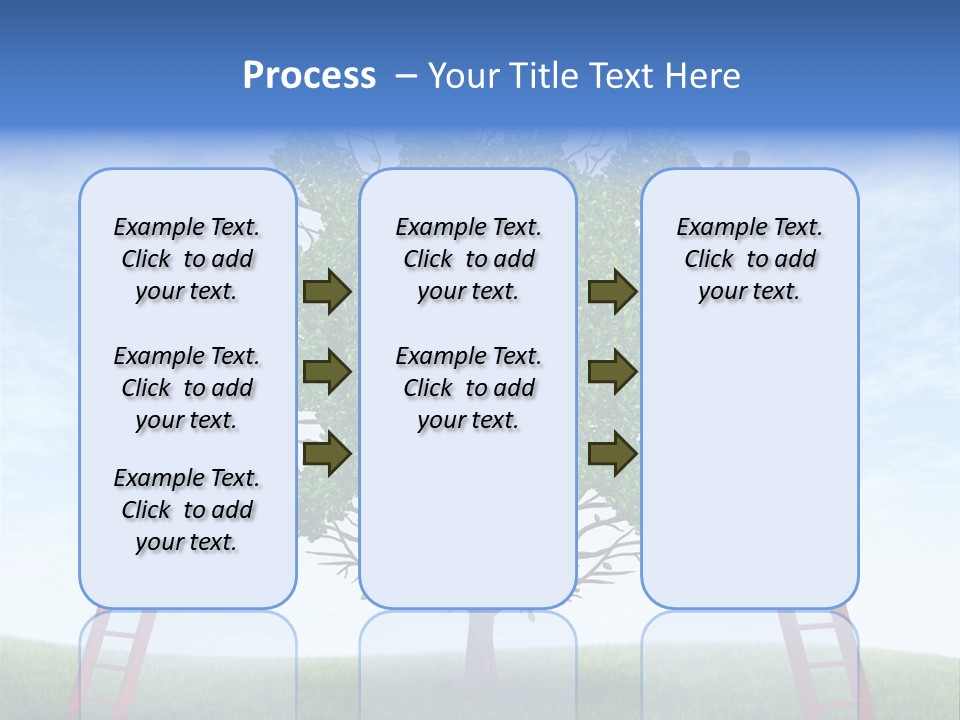 Process – Your Title Text Here

Example Text. Click to add your text.

Example Text. Click to add your text.

Example Text. Click to add your text.

Example Text. Click to add your text.

Example Text. Click to add your text.

Example Text. Click to add your text.